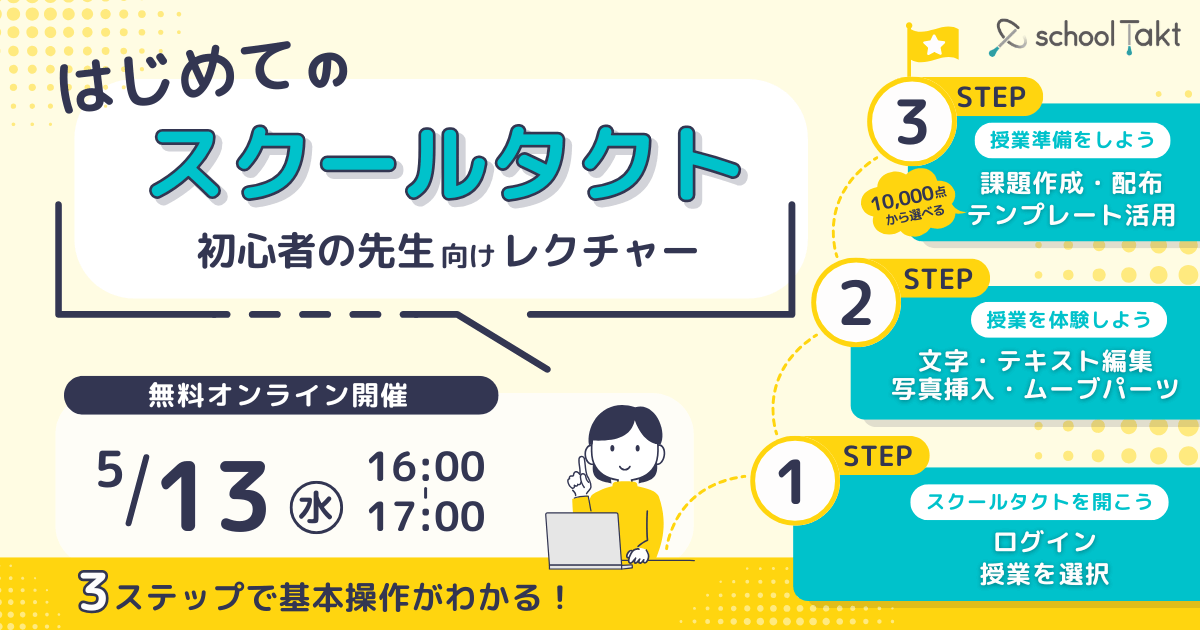 school Takt

はじめての
スクールタクト
初心者の先生向けレクチャー

無料オンライン開催
5/13 水 16:00 17:00

3ステップで基本操作がわかる！

3 STEP
授業準備をしよう
10,000点から選べる
課題作成・配布
テンプレート活用

2 STEP
授業を体験しよう
文字・テキスト編集
写真挿入・ムーブパーツ

1 STEP
スクールタクトを開こう
ログイン
授業を選択